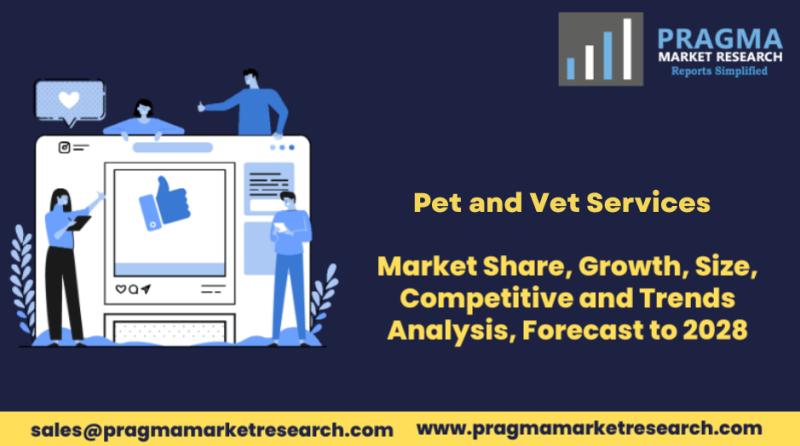 PRAGMA
MARKET RESEARCH
Reports Simplified

Pet and Vet Services

Market Share, Growth, Size, Competitive and Trends Analysis, Forecast to 2028

sales@pragmamarketresearch.com www.pragmamarketresearch.com